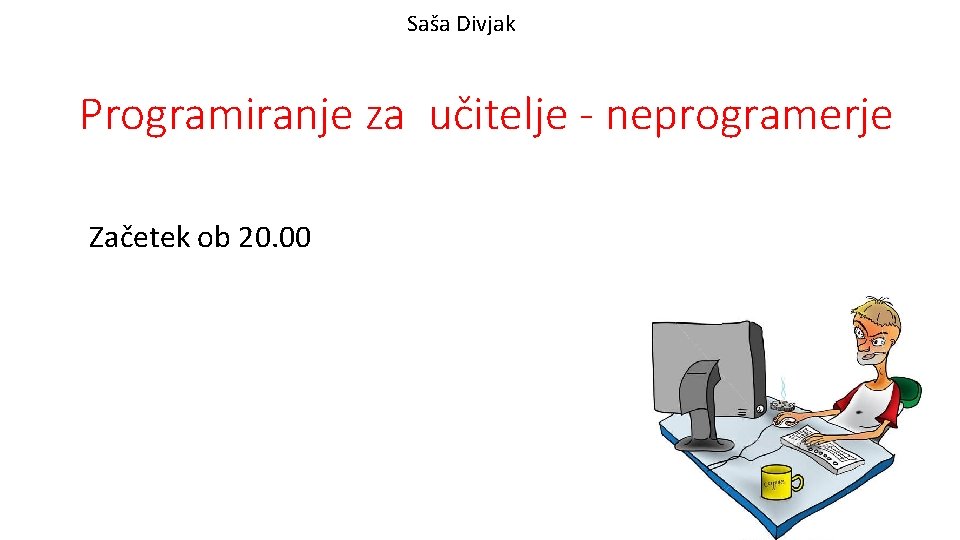 Saša Divjak

Programiranje za učitelje - neprogramerje

Začetek ob 20.00